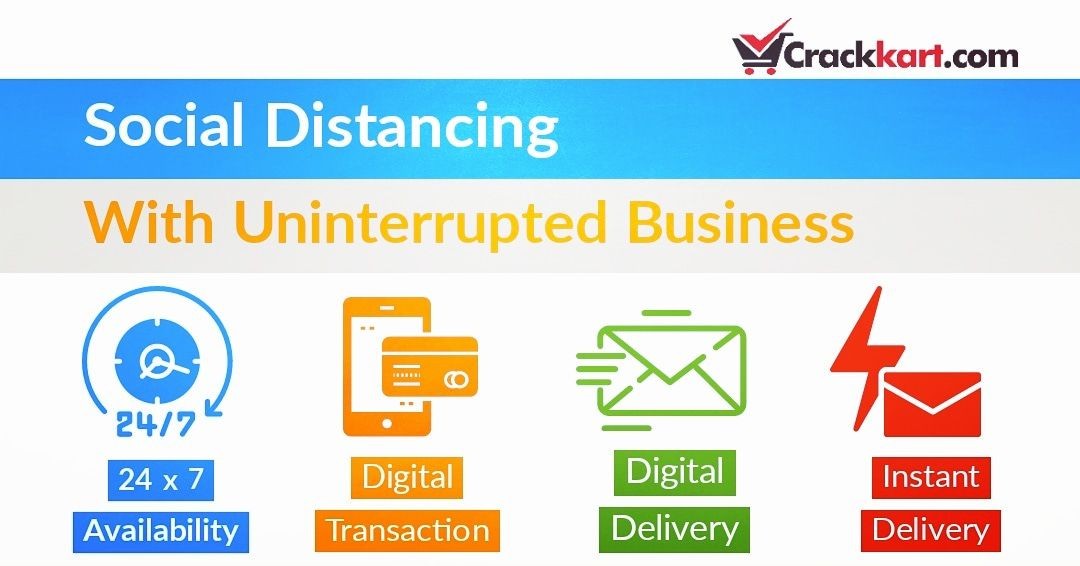 Crackkart.com

Social Distancing

With Uninterrupted Business

24/7

24 x 7
Availability

Digital
Transaction

Digital
Delivery

Instant
Delivery